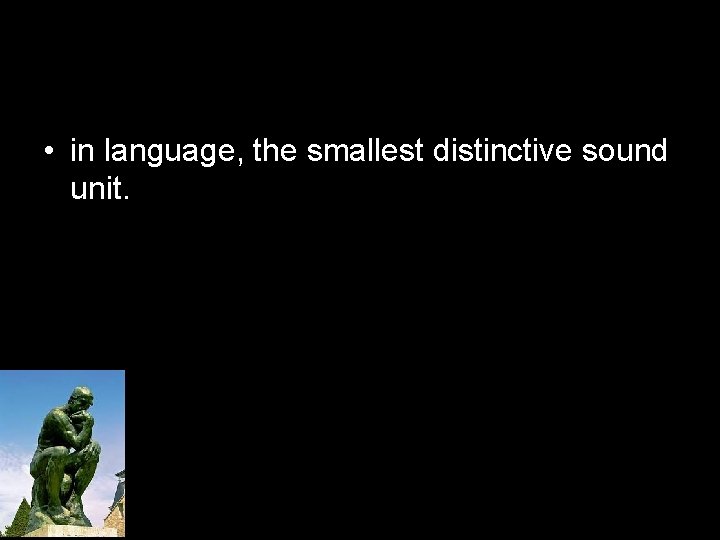 • in language, the smallest distinctive sound unit.